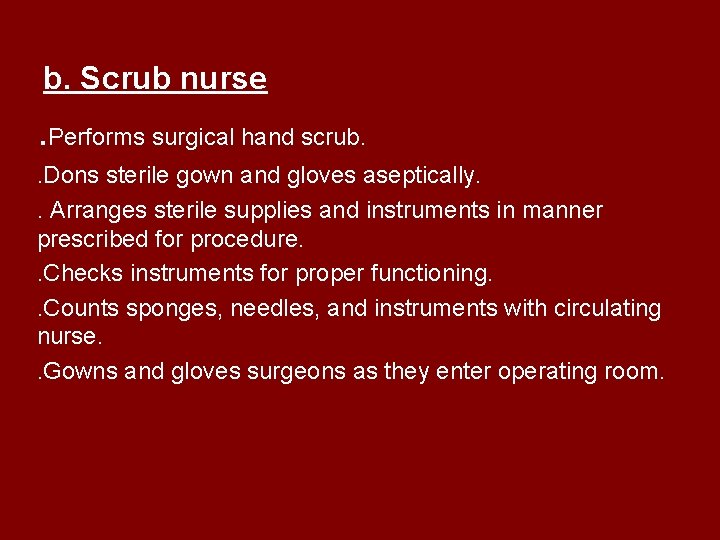 b. Scrub nurse

.Performs surgical hand scrub.

.Dons sterile gown and gloves aseptically.

. Arranges sterile supplies and instruments in manner prescribed for procedure.

.Checks instruments for proper functioning.

.Counts sponges, needles, and instruments with circulating nurse.

.Gowns and gloves surgeons as they enter operating room.